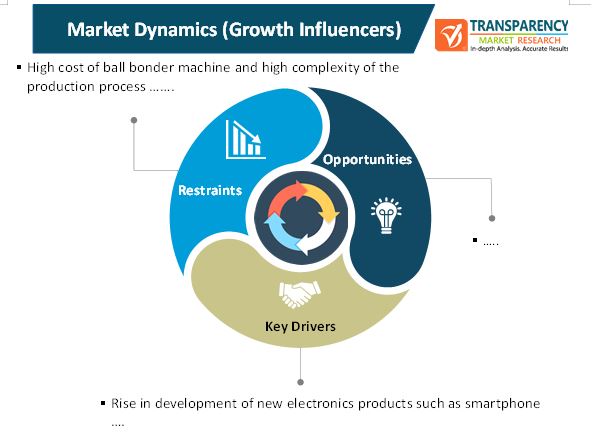 Market Dynamics (Growth Influencers)

TRANSPARENCY MARKET RESEARCH
In-depth Analysis. Accurate Results

▪ High cost of ball bonder machine and high complexity of the production process …….

Restraints

Opportunities

▪ …..

Key Drivers

▪ Rise in development of new electronics products such as smartphone ….